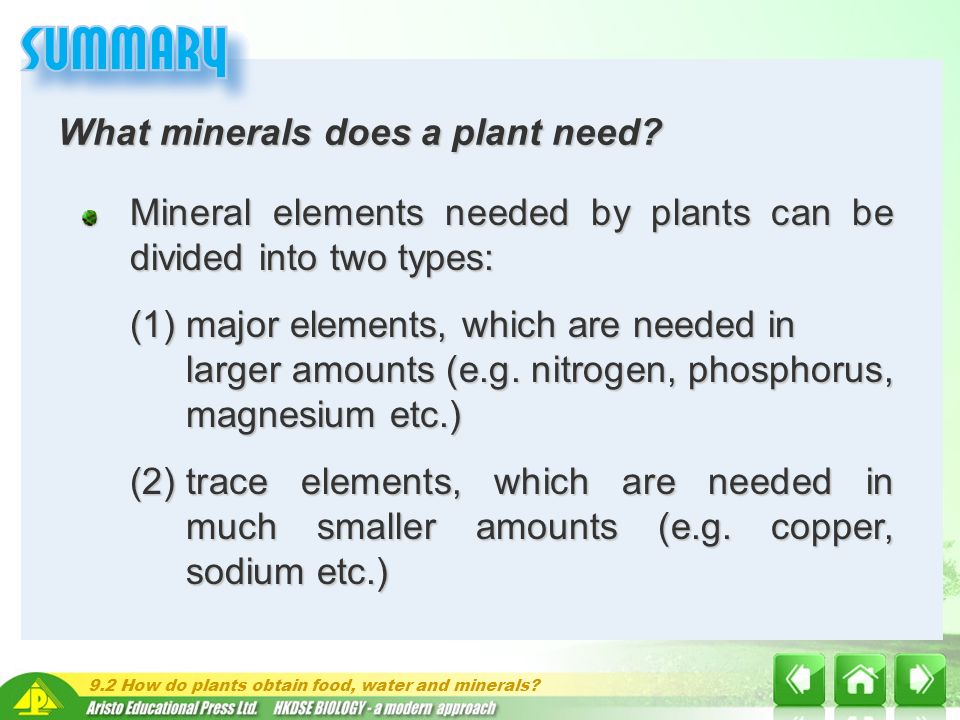 SUMMARY

What minerals does a plant need?

Mineral elements needed by plants can be divided into two types:

(1) major elements, which are needed in larger amounts (e.g. nitrogen, phosphorus, magnesium etc.)

(2) trace elements, which are needed in much smaller amounts (e.g. copper, sodium etc.)

9.2 How do plants obtain food, water and minerals?
Aristo Educational Press Ltd. HKDSE BIOLOGY - a modern approach